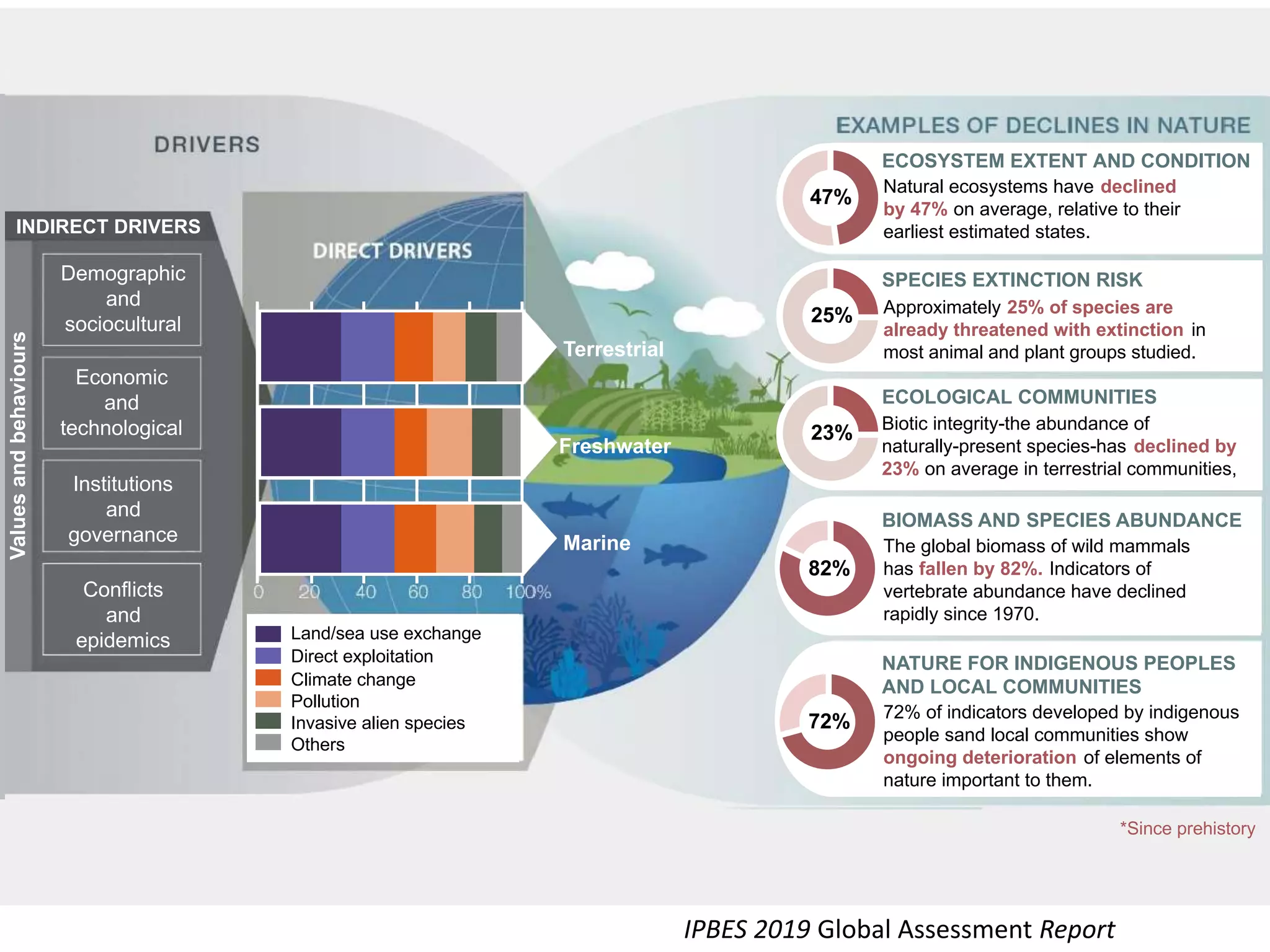 DRIVERS

INDIRECT DRIVERS

Values and behaviours

Demographic and sociocultural

Economic and technological

Institutions and governance

Conflicts and epidemics

DIRECT DRIVERS

Terrestrial

Freshwater

Marine

0 20 40 60 80 100%

Land/sea use exchange
Direct exploitation
Climate change
Pollution
Invasive alien species
Others

EXAMPLES OF DECLINES IN NATURE

47%
ECOSYSTEM EXTENT AND CONDITION
Natural ecosystems have declined by 47% on average, relative to their earliest estimated states.

25%
SPECIES EXTINCTION RISK
Approximately 25% of species are already threatened with extinction in most animal and plant groups studied.

23%
ECOLOGICAL COMMUNITIES
Biotic integrity-the abundance of naturally-present species-has declined by 23% on average in terrestrial communities,

82%
BIOMASS AND SPECIES ABUNDANCE
The global biomass of wild mammals has fallen by 82%. Indicators of vertebrate abundance have declined rapidly since 1970.

72%
NATURE FOR INDIGENOUS PEOPLES AND LOCAL COMMUNITIES
72% of indicators developed by indigenous people sand local communities show ongoing deterioration of elements of nature important to them.

*Since prehistory

IPBES 2019 Global Assessment Report